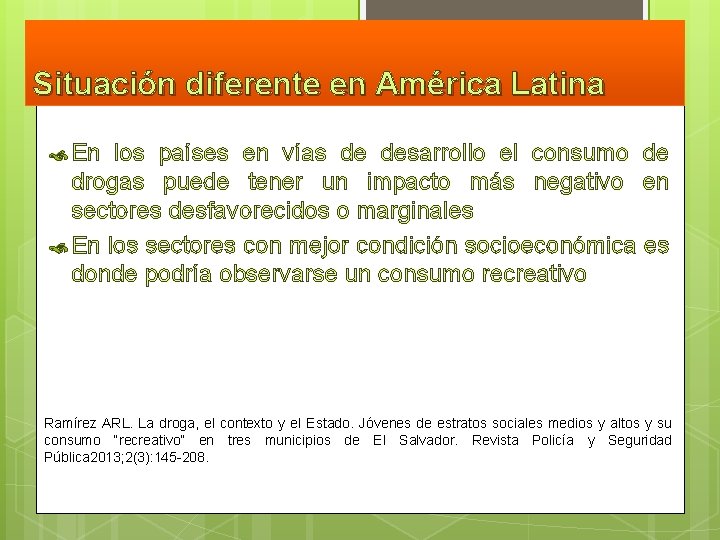 Situación diferente en América Latina

En los países en vías de desarrollo el consumo de drogas puede tener un impacto más negativo en sectores desfavorecidos o marginales

En los sectores con mejor condición socioeconómica es donde podría observarse un consumo recreativo

Ramírez ARL. La droga, el contexto y el Estado. Jóvenes de estratos sociales medios y altos y su consumo "recreativo" en tres municipios de El Salvador. Revista Policía y Seguridad Pública2013;2(3):145-208.